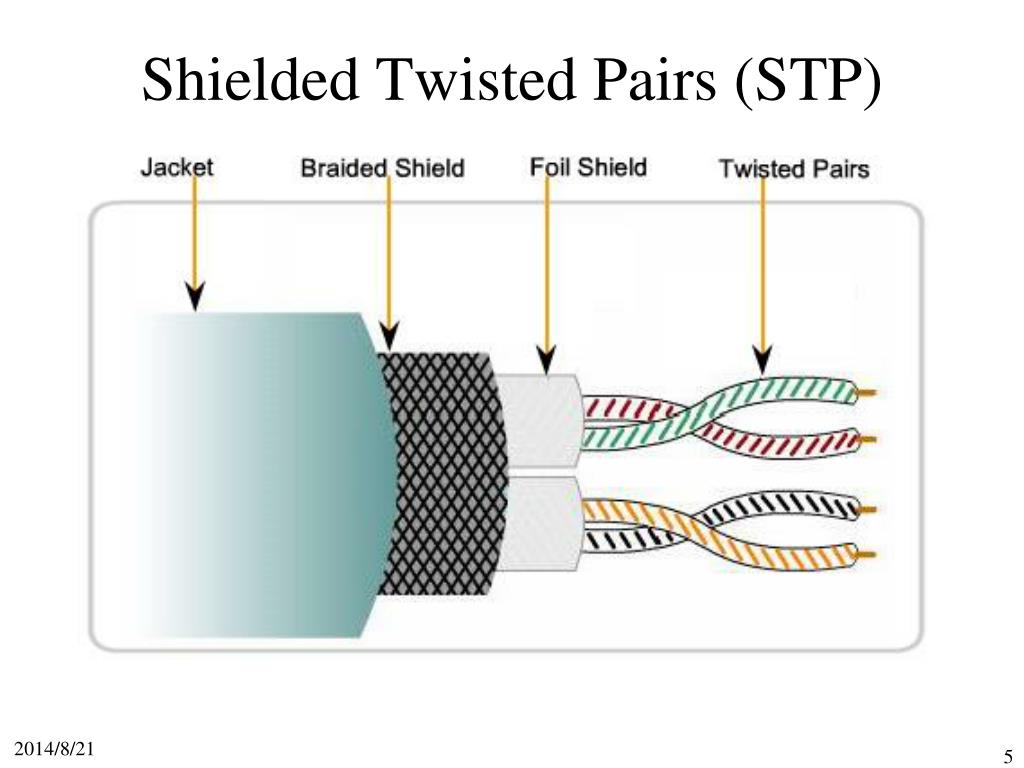 Shielded Twisted Pairs (STP)

Jacket

Braided Shield

Foil Shield

Twisted Pairs

2014/8/21

5